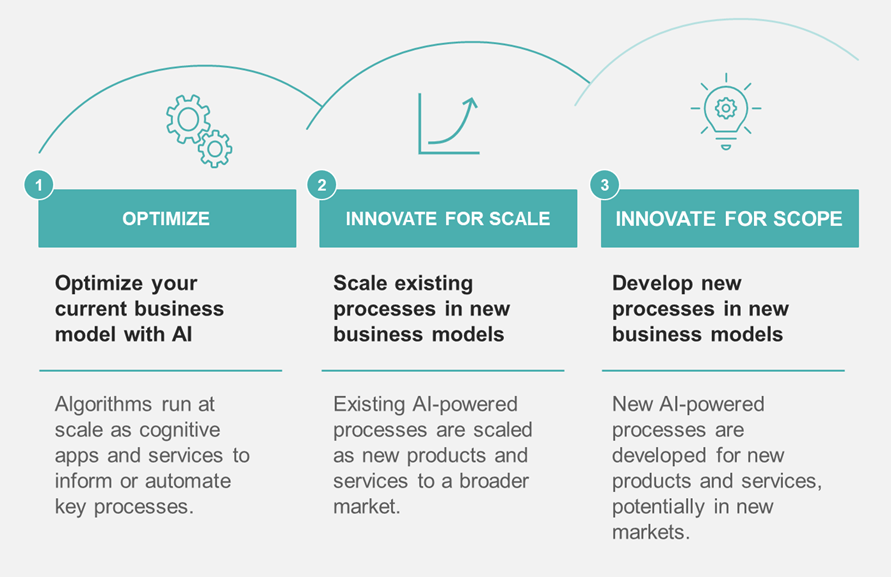 1

OPTIMIZE

Optimize your current business model with AI

Algorithms run at scale as cognitive apps and services to inform or automate key processes.

2

INNOVATE FOR SCALE

Scale existing processes in new business models

Existing AI-powered processes are scaled as new products and services to a broader market.

3

INNOVATE FOR SCOPE

Develop new processes in new business models

New AI-powered processes are developed for new products and services, potentially in new markets.